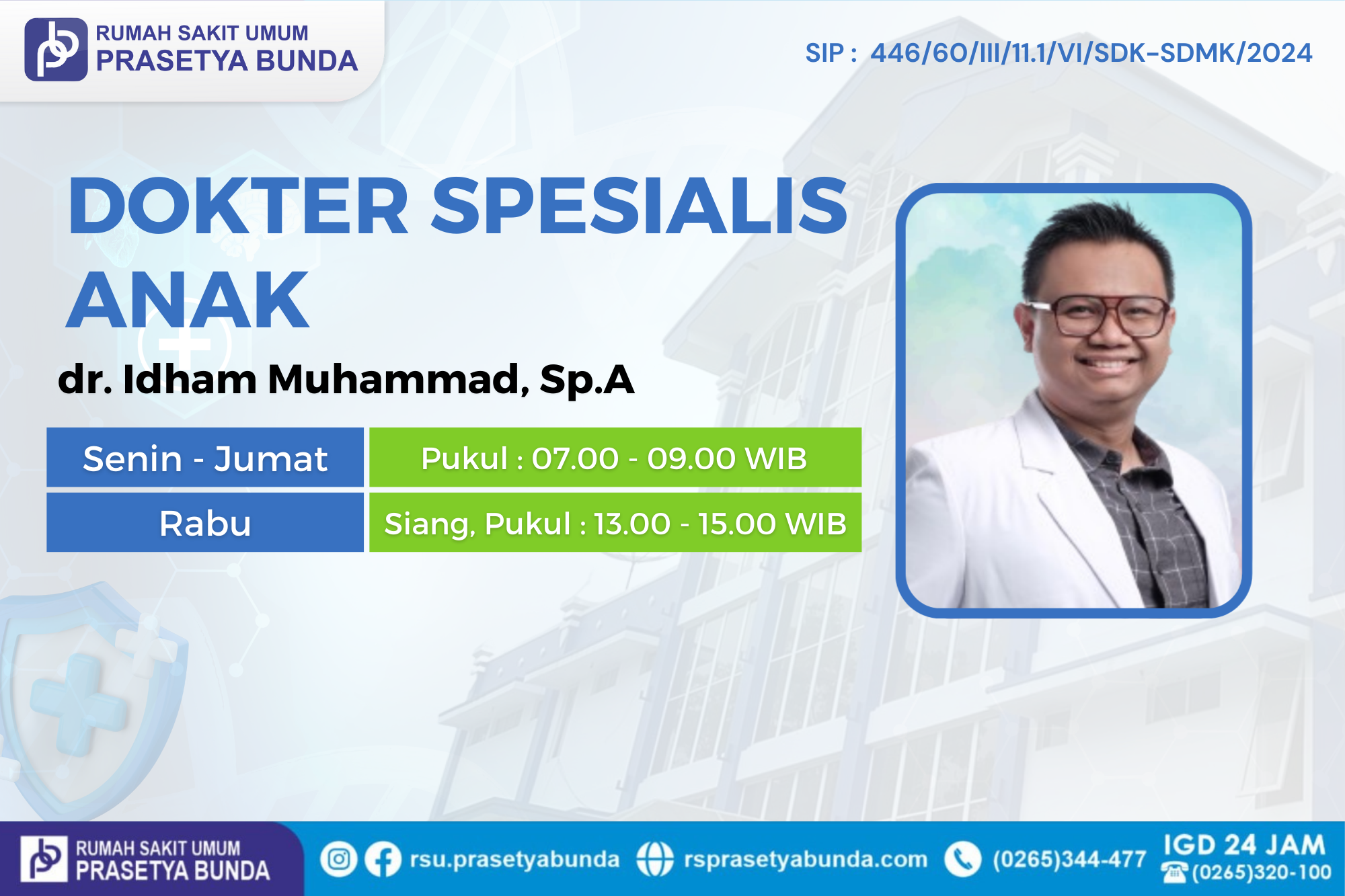 RUMAH SAKIT UMUM
PRASETYA BUNDA

SIP : 446/60/III/11.1/VI/SDK-SDMK/2024

DOKTER SPESIALIS ANAK

dr. Idham Muhammad, Sp.A

| Senin - Jumat | Pukul : 07.00 - 09.00 WIB |
|---|---|
| Rabu | Siang, Pukul : 13.00 - 15.00 WIB |

RUMAH SAKIT UMUM
PRASETYA BUNDA

rsu.prasetyabunda rsprasetyabunda.com (0265)344-477 IGD 24 JAM (0265)320-100